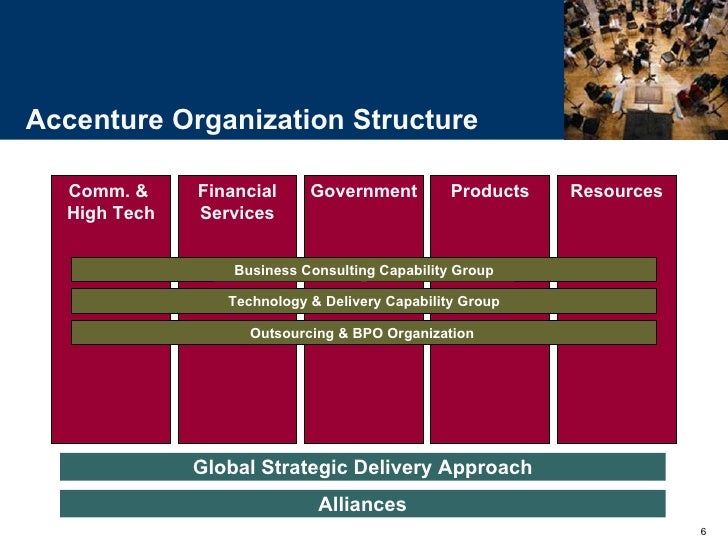 Accenture Organization Structure

Comm. & High Tech

Financial Services

Government

Products

Resources

Business Consulting Capability Group

Technology & Delivery Capability Group

Outsourcing & BPO Organization

Global Strategic Delivery Approach

Alliances

6